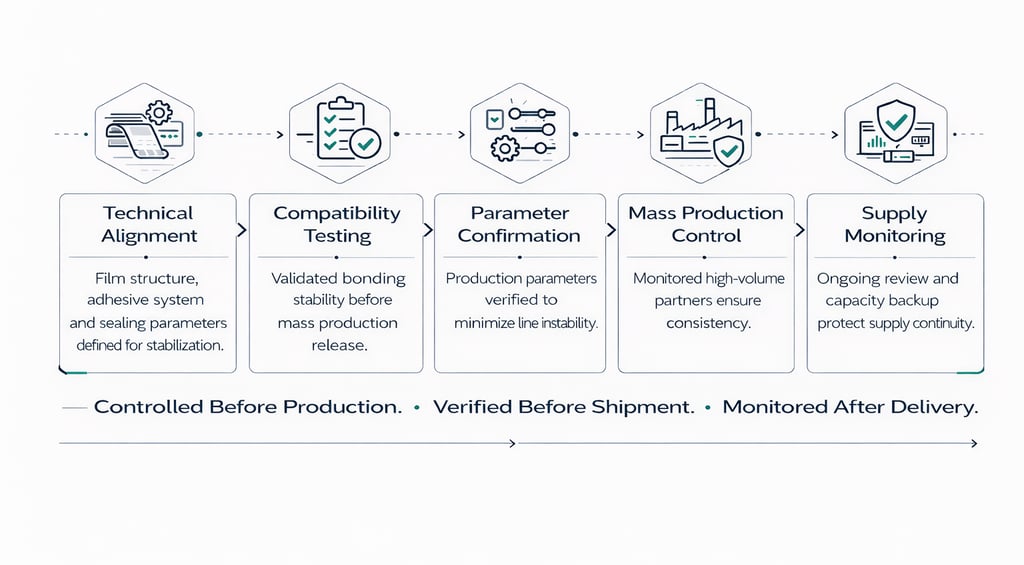 Technical Alignment

Film structure, adhesive system and sealing parameters defined for stabilization.

Compatibility Testing

Validated bonding stability before mass production release.

Parameter Confirmation

Production parameters verified to minimize line instability.

Mass Production Control

Monitored high-volume partners ensure consistency.

Supply Monitoring

Ongoing review and capacity backup protect supply continuity.

Controlled Before Production. • Verified Before Shipment. • Monitored After Delivery.